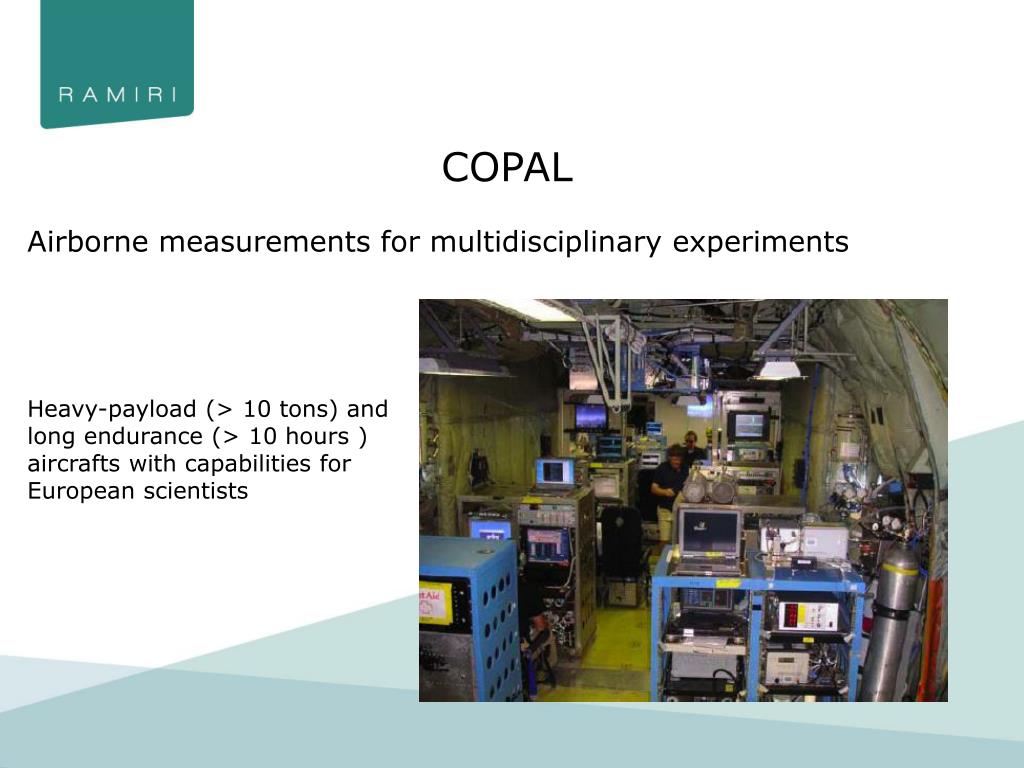 RAMIRI

COPAL

Airborne measurements for multidisciplinary experiments

Heavy-payload (> 10 tons) and long endurance (> 10 hours ) aircrafts with capabilities for European scientists